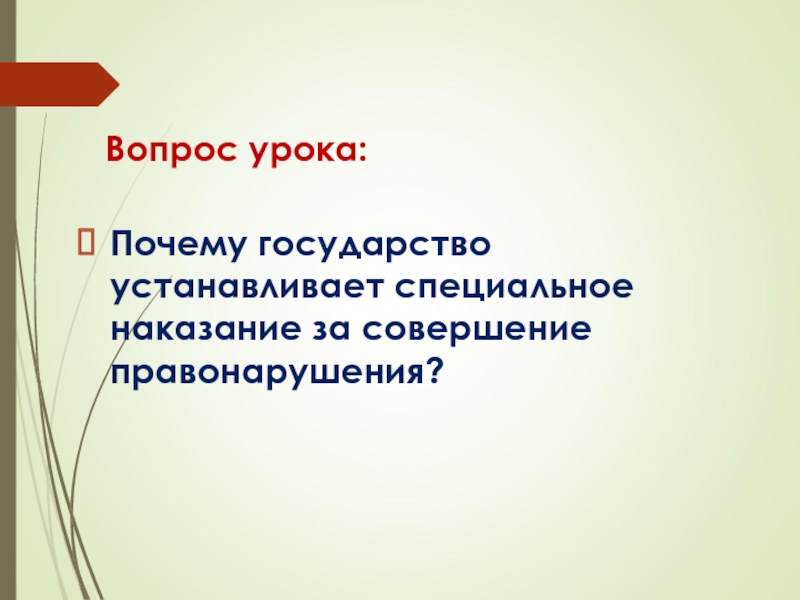 Вопрос урока:

Почему государство устанавливает специальное наказание за совершение правонарушения?